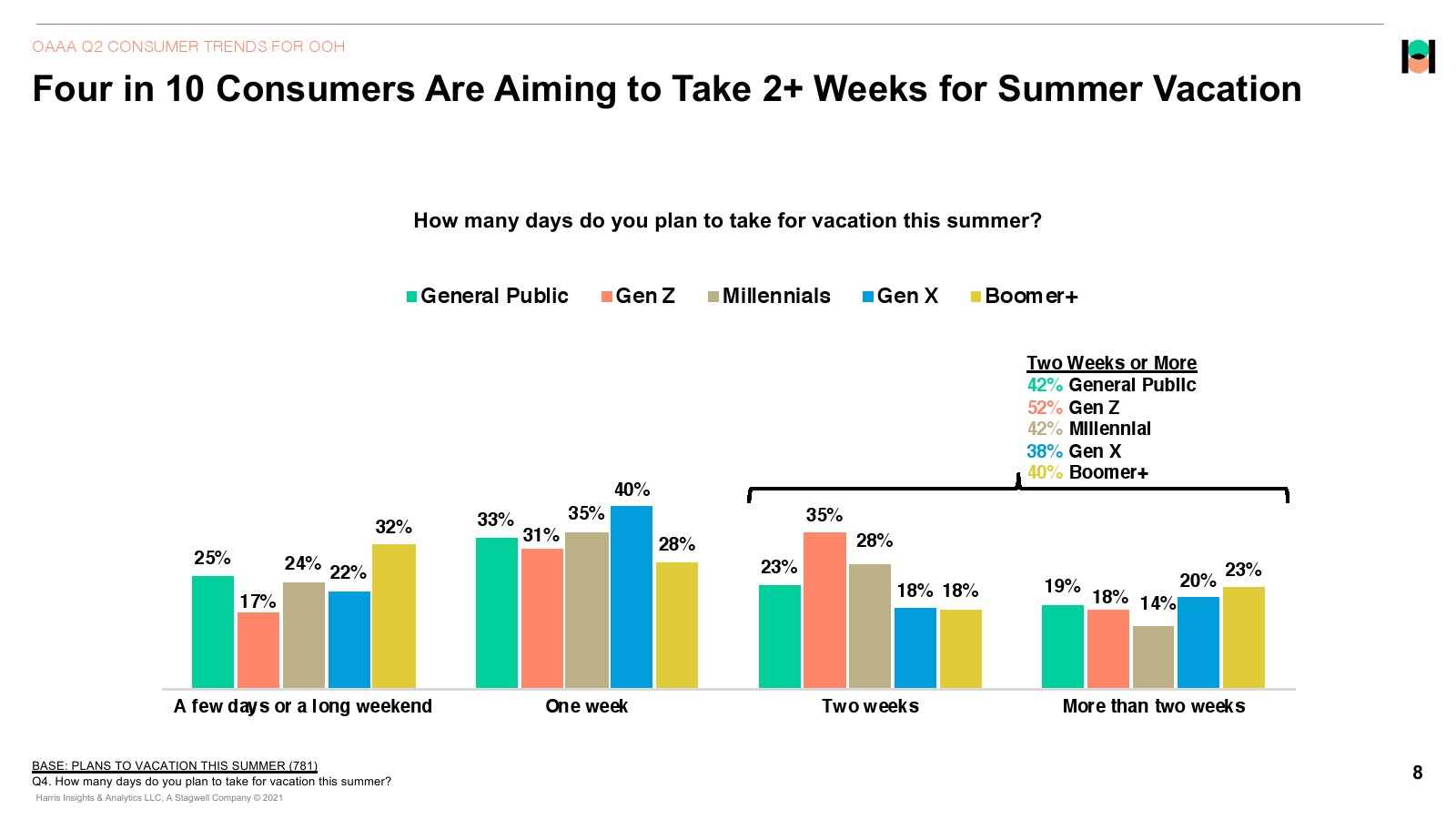 OAAA Q2 CONSUMER TRENDS FOR OOH

Four in 10 Consumers Are Aiming to Take 2+ Weeks for Summer Vacation

How many days do you plan to take for vacation this summer?

General Public Gen Z Millennials Gen X Boomer+

Two Weeks or More
42% General Public
52% Gen Z
42% Millennial
38% Gen X
40% Boomer+

25% 17% 24% 22% 32%
33% 31% 35% 40% 28%
23% 35% 28% 18% 18%
19% 18% 14% 20% 23%

A few days or a long weekend One week Two weeks More than two weeks

BASE: PLANS TO VACATION THIS SUMMER (781)
Q4. How many days do you plan to take for vacation this summer?
Harris Insights & Analytics LLC, A Stagwell Company © 2021

8